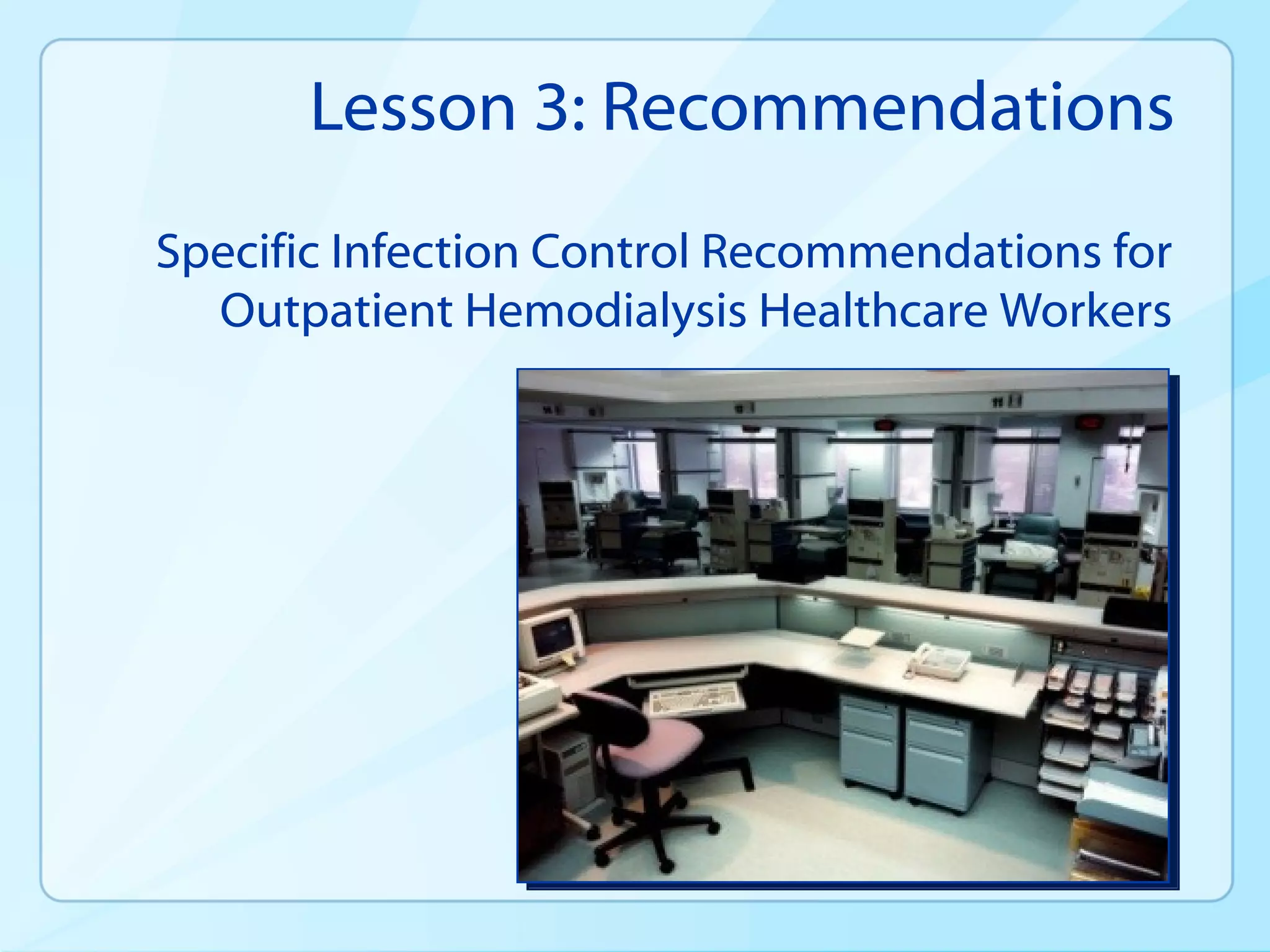 Lesson 3: Recommendations

Specific Infection Control Recommendations for Outpatient Hemodialysis Healthcare Workers